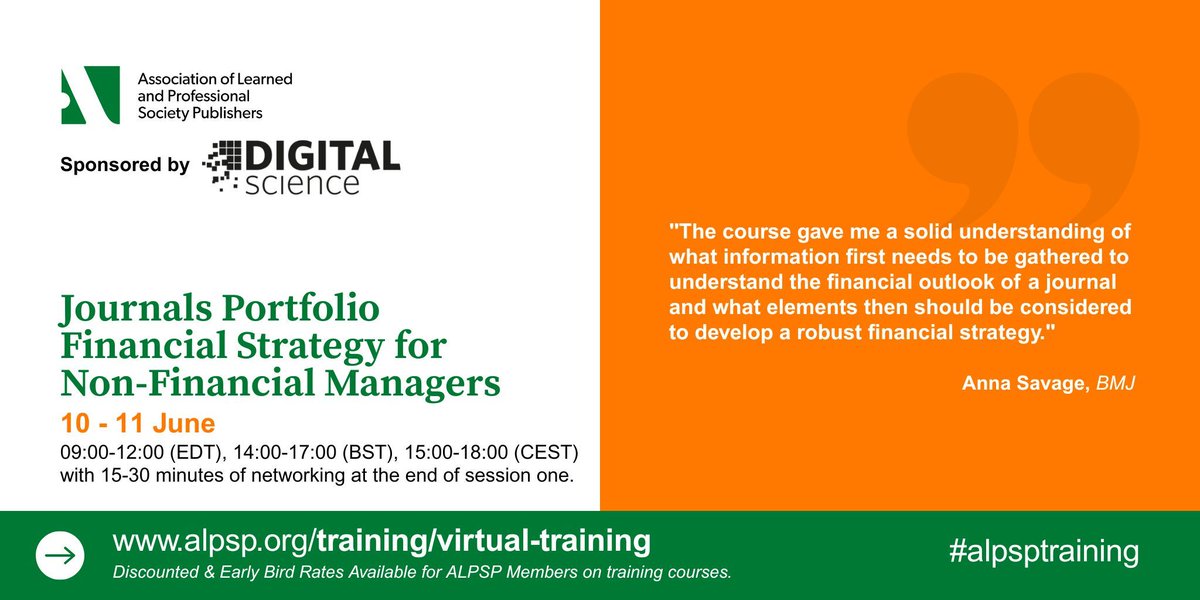 Association of Learned and Professional Society Publishers

Sponsored by DIGITAL science

Journals Portfolio Financial Strategy for Non-Financial Managers

10 - 11 June

09:00-12:00 (EDT), 14:00-17:00 (BST), 15:00-18:00 (CEST) with 15-30 minutes of networking at the end of session one.

"The course gave me a solid understanding of what information first needs to be gathered to understand the financial outlook of a journal and what elements then should be considered to develop a robust financial strategy."

Anna Savage, BMJ

www.alpsp.org/training/virtual-training

Discounted & Early Bird Rates Available for ALPSP Members on training courses.

#alpsptraining